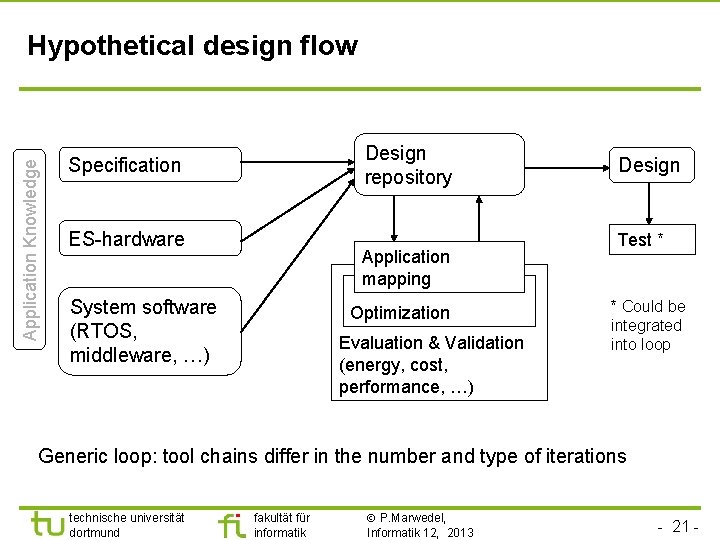 Hypothetical design flow

Application Knowledge

Specification

ES-hardware

System software (RTOS, middleware, …)

Design repository

Application mapping

Optimization

Evaluation & Validation (energy, cost, performance, …)

Design

Test *

* Could be integrated into loop

Generic loop: tool chains differ in the number and type of iterations

tu technische universität dortmund

fi fakultät für informatik

© P.Marwedel, Informatik 12, 2013

- 21 -